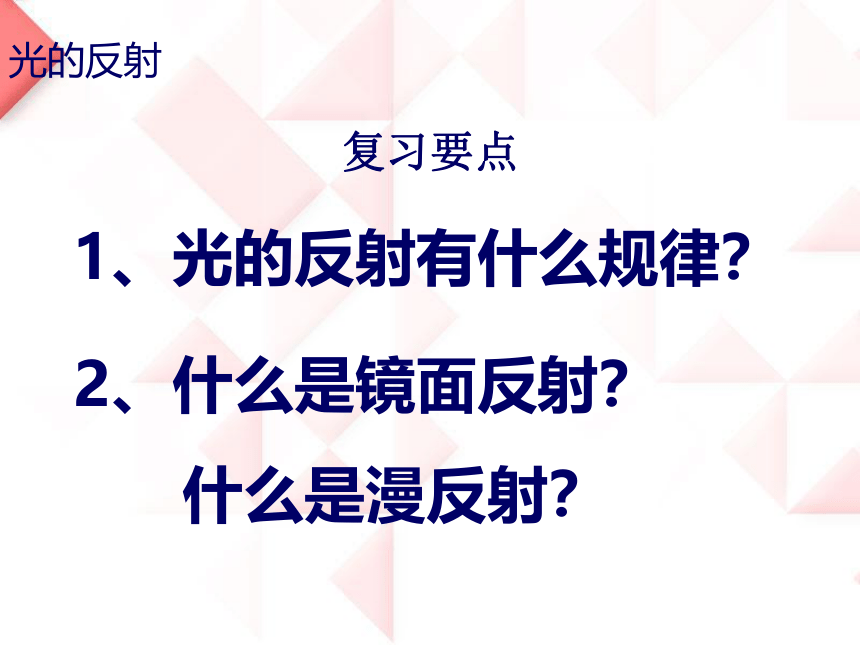 光的反射

复习要点

1、光的反射有什么规律?

2、什么是镜面反射?

什么是漫反射?